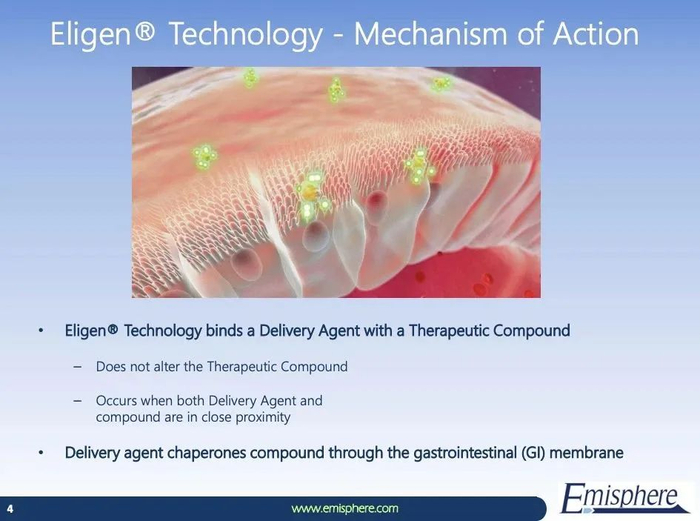 Eligen® Technology - Mechanism of Action

• Eligen® Technology binds a Delivery Agent with a Therapeutic Compound

– Does not alter the Therapeutic Compound

– Occurs when both Delivery Agent and compound are in close proximity

• Delivery agent chaperones compound through the gastrointestinal (GI) membrane

4

www.emisphere.com

Emisphere